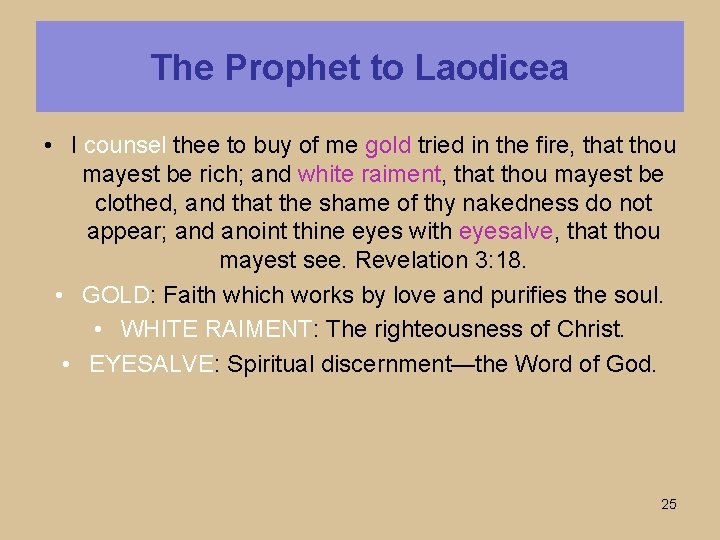 The Prophet to Laodicea

• I counsel thee to buy of me gold tried in the fire, that thou mayest be rich; and white raiment, that thou mayest be clothed, and that the shame of thy nakedness do not appear; and anoint thine eyes with eyesalve, that thou mayest see. Revelation 3:18.

• GOLD: Faith which works by love and purifies the soul.

• WHITE RAIMENT: The righteousness of Christ.

• EYESALVE: Spiritual discernment—the Word of God.

25